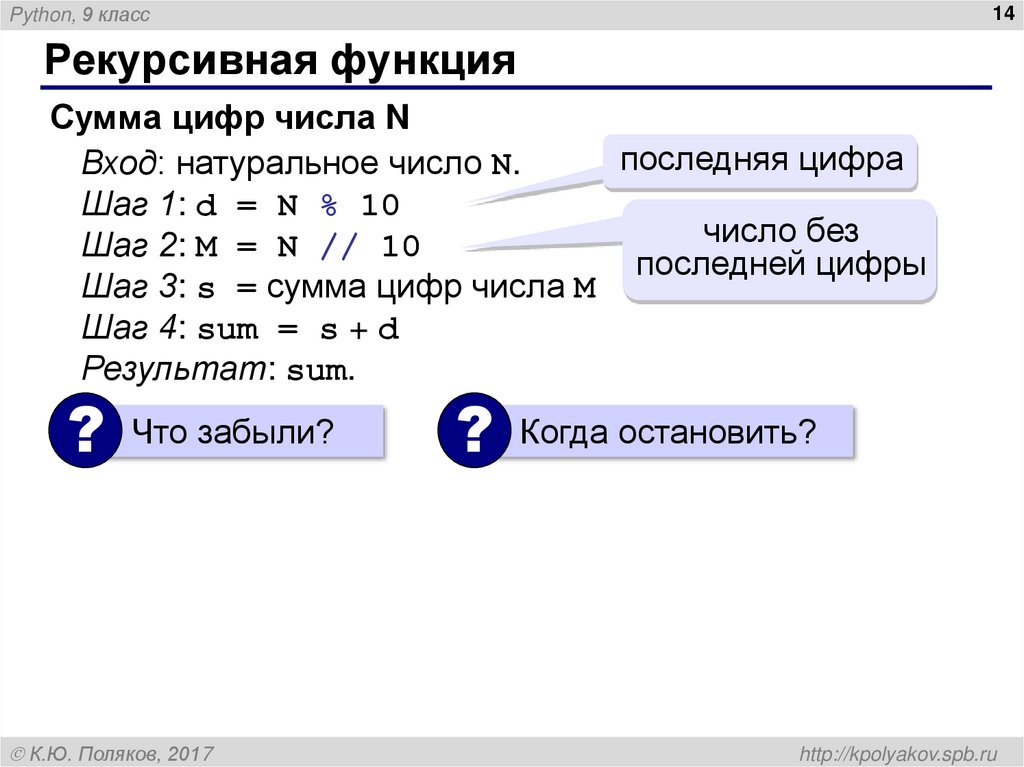 Python, 9 класс

14

Рекурсивная функция

Сумма цифр числа N

Вход: натуральное число N.
Шаг 1: d = N % 10
Шаг 2: M = N // 10
Шаг 3: s = сумма цифр числа M
Шаг 4: sum = s + d
Результат: sum.

последняя цифра

число без последней цифры

? Что забыли?

? Когда остановить?

© К.Ю. Поляков, 2017

http://kpolyakov.spb.ru